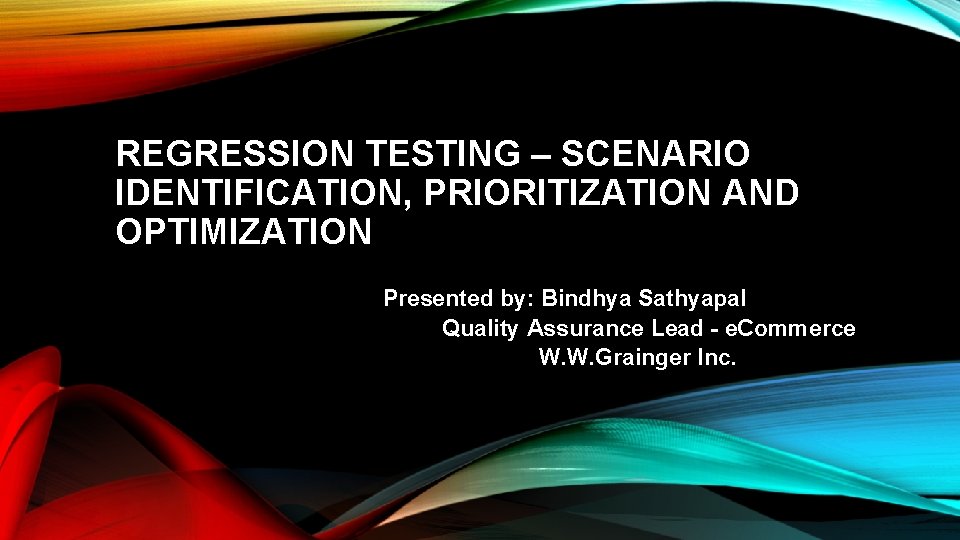 REGRESSION TESTING – SCENARIO IDENTIFICATION, PRIORITIZATION AND OPTIMIZATION

Presented by: Bindhya Sathyapal
Quality Assurance Lead - eCommerce
W.W.Grainger Inc.